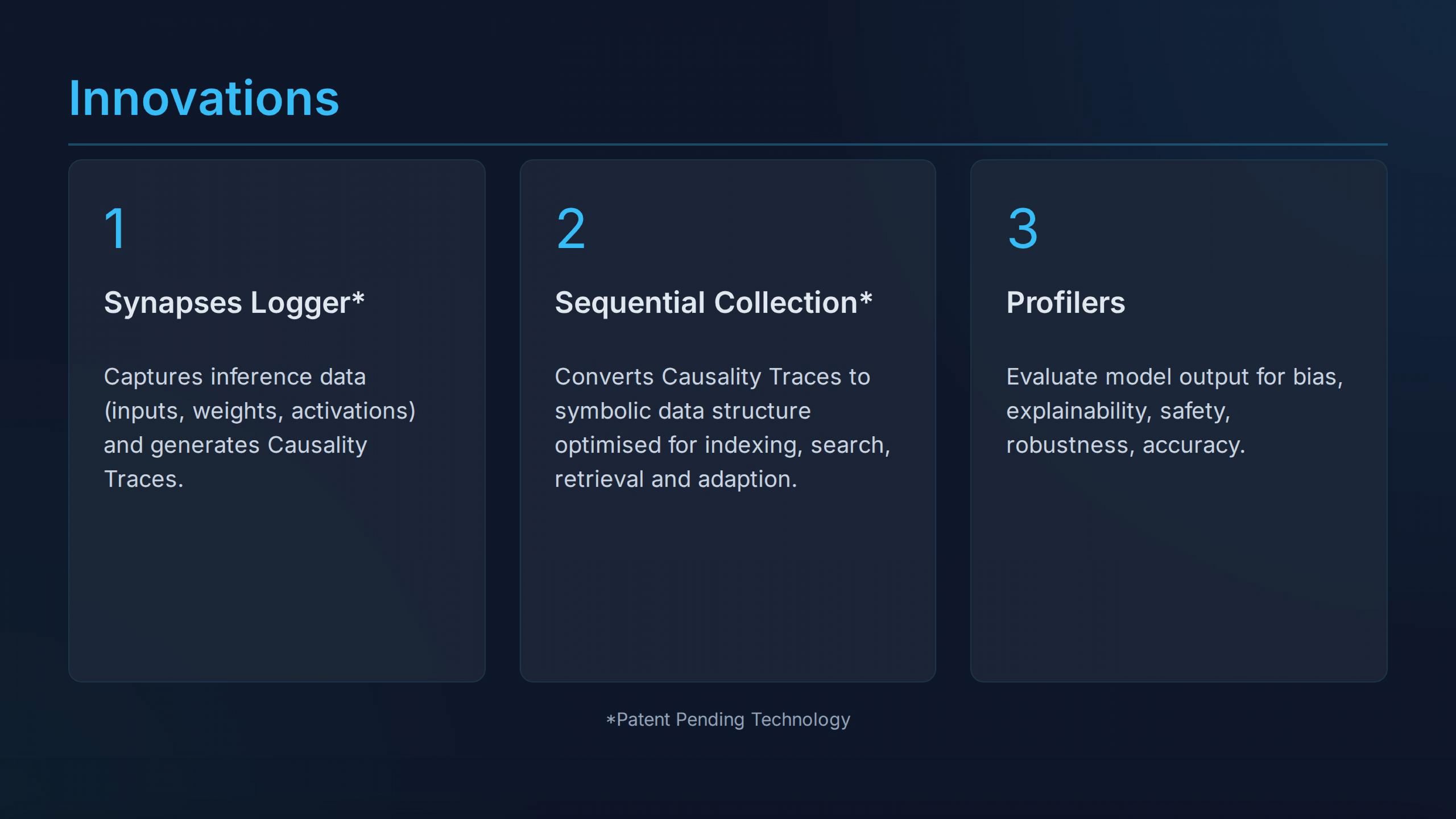 Innovations

1

Synapses Logger*

Captures inference data (inputs, weights, activations) and generates Causality Traces.

2

Sequential Collection*

Converts Causality Traces to symbolic data structure optimised for indexing, search, retrieval and adaption.

3

Profilers

Evaluate model output for bias, explainability, safety, robustness, accuracy.

*Patent Pending Technology